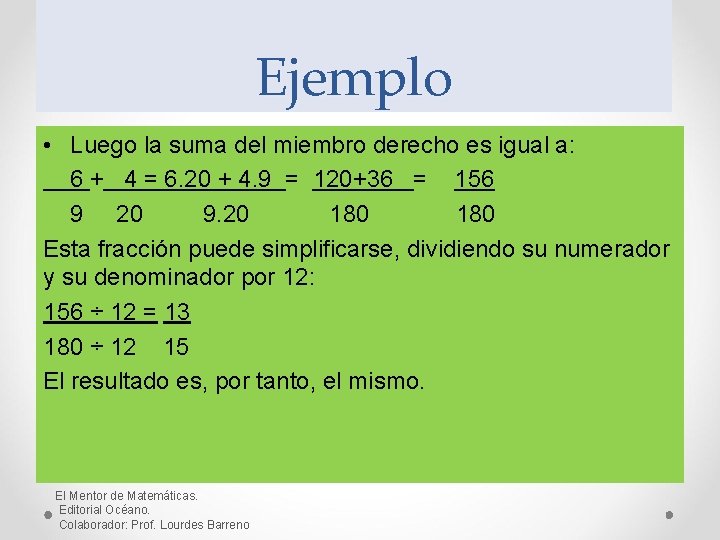 Ejemplo

• Luego la suma del miembro derecho es igual a:

$\frac{6}{9} + \frac{4}{20} = \frac{6.20 + 4.9}{9.20} = \frac{120+36}{180} = \frac{156}{180}$

Esta fracción puede simplificarse, dividiendo su numerador y su denominador por 12:

$\frac{156 \div 12}{180 \div 12} = \frac{13}{15}$

El resultado es, por tanto, el mismo.

El Mentor de Matemáticas.
Editorial Océano.
Colaborador: Prof. Lourdes Barreno